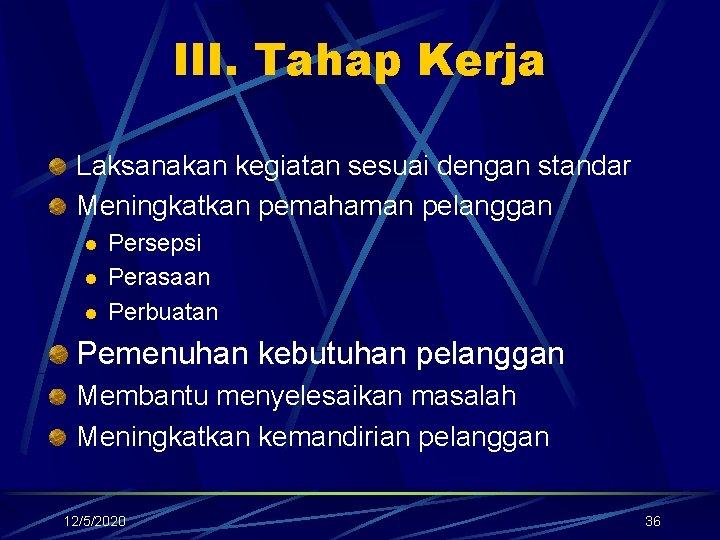 III. Tahap Kerja

Laksanakan kegiatan sesuai dengan standar
Meningkatkan pemahaman pelanggan
Persepsi
Perasaan
Perbuatan
Pemenuhan kebutuhan pelanggan
Membantu menyelesaikan masalah
Meningkatkan kemandirian pelanggan

12/5/2020
36